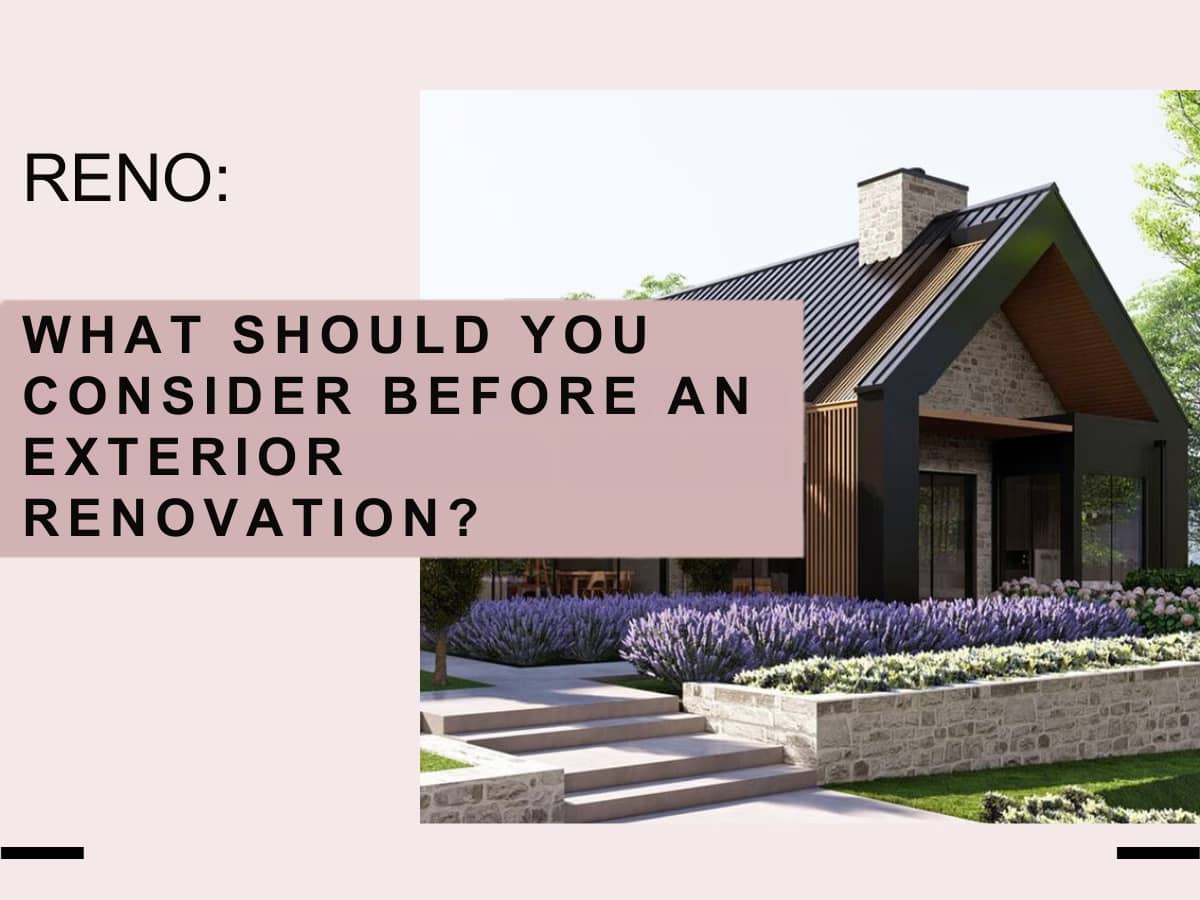 RENO:

WHAT SHOULD YOU CONSIDER BEFORE AN EXTERIOR RENOVATION?